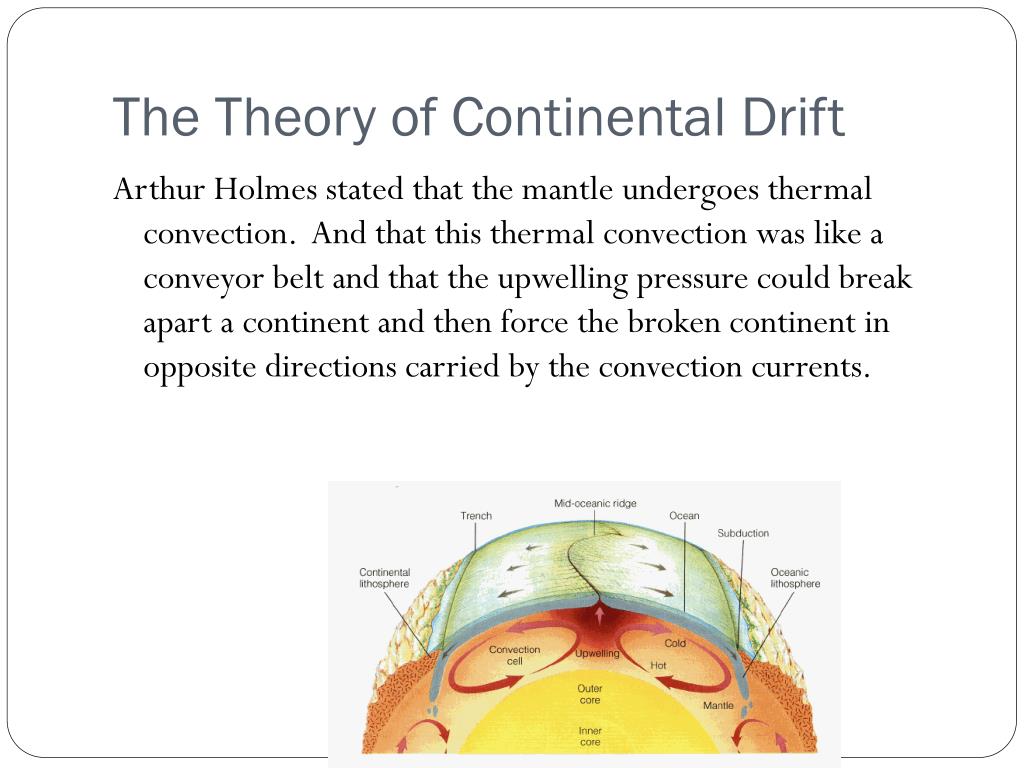 The Theory of Continental Drift

Arthur Holmes stated that the mantle undergoes thermal convection. And that this thermal convection was like a conveyor belt and that the upwelling pressure could break apart a continent and then force the broken continent in opposite directions carried by the convection currents.

Mid-oceanic ridge
Trench
Ocean
Subduction
Continental lithosphere
Oceanic lithosphere
Convection cell
Upwelling
Cold
Hot
Outer core
Mantle
Inner core